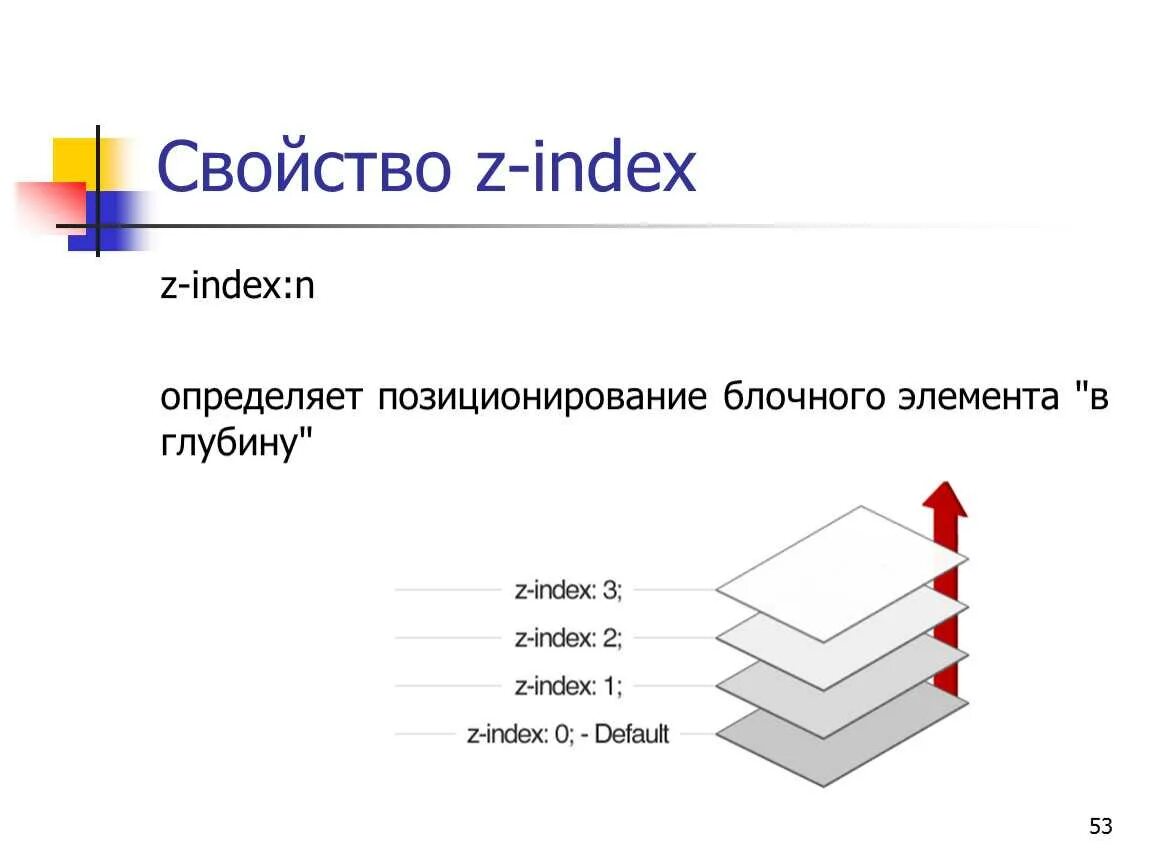 Свойство z-index

z-index:n

определяет позиционирование блочного элемента "в глубину"

z-index: 3;
z-index: 2;
z-index: 1;
z-index: 0; - Default

53